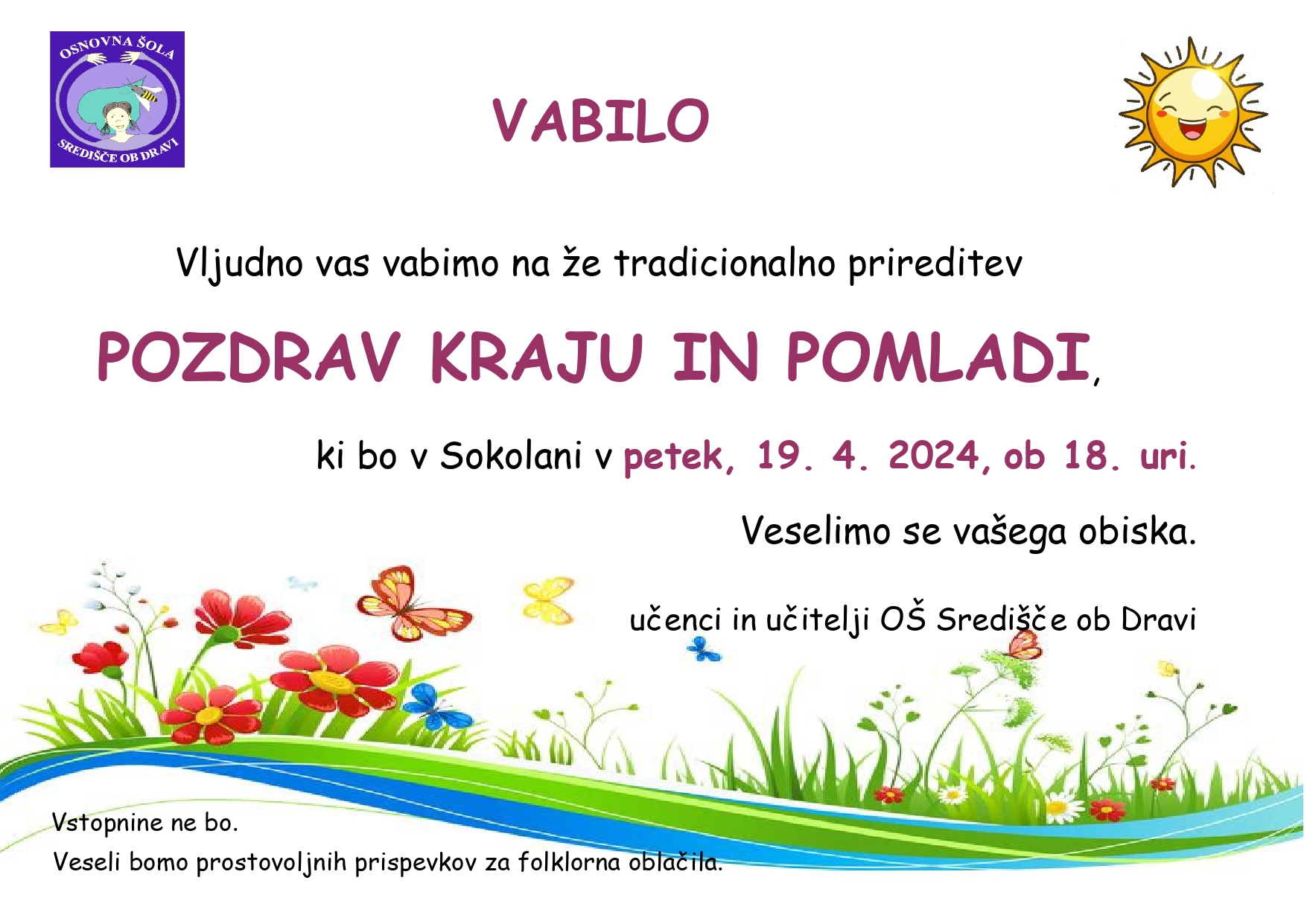 OSNOVNA ŠOLA
SREDIŠČE OB DRAVI

VABILO

Vljudno vas vabimo na že tradicionalno prireditev

POZDRAV KRAJU IN POMLADI,

ki bo v Sokolani v petek, 19. 4. 2024, ob 18. uri.

Veselimo se vašega obiska.

učenci in učitelji OŠ Središče ob Dravi

Vstopnine ne bo.
Veseli bomo prostovoljnih prispevkov za folklorna oblačila.